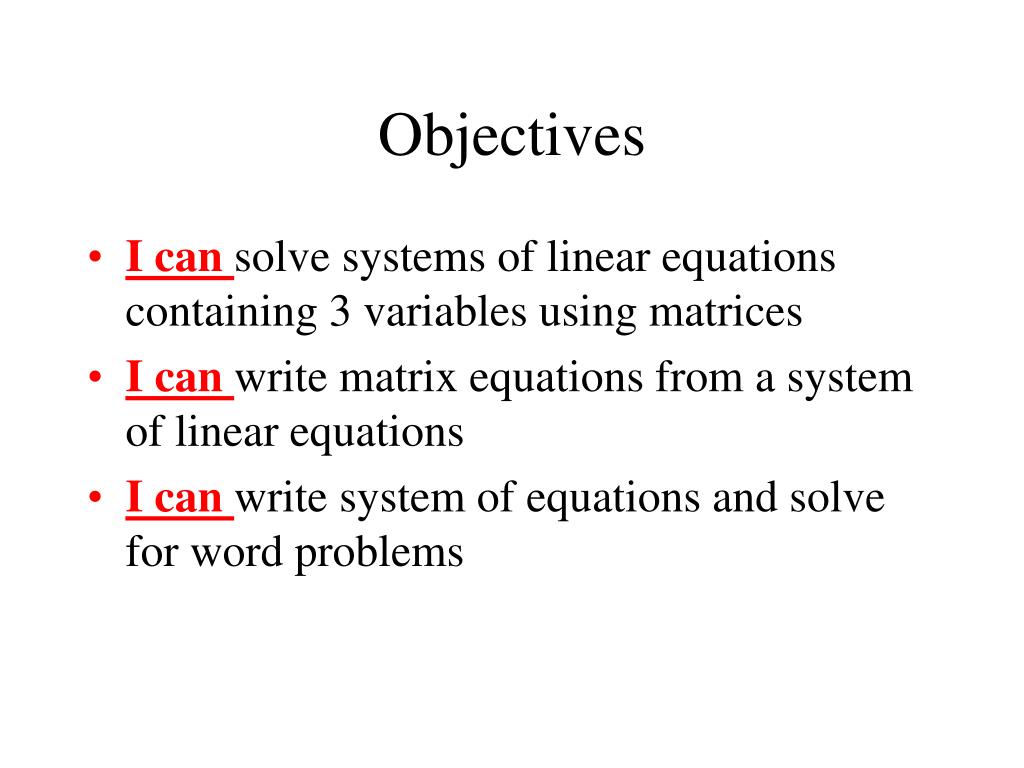 Objectives

• I can solve systems of linear equations containing 3 variables using matrices
• I can write matrix equations from a system of linear equations
• I can write system of equations and solve for word problems